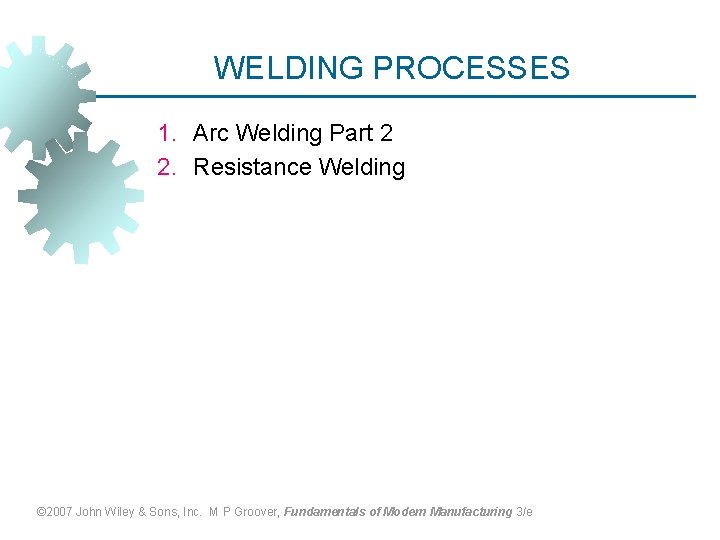 WELDING PROCESSES

1. Arc Welding Part 2
2. Resistance Welding

©2007 John Wiley & Sons, Inc. M P Groover, Fundamentals of Modern Manufacturing 3/e